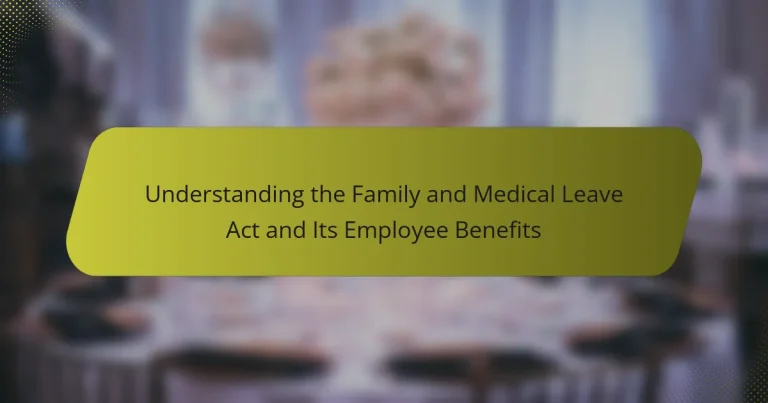 Understanding the Family and Medical Leave Act and Its Employee Benefits